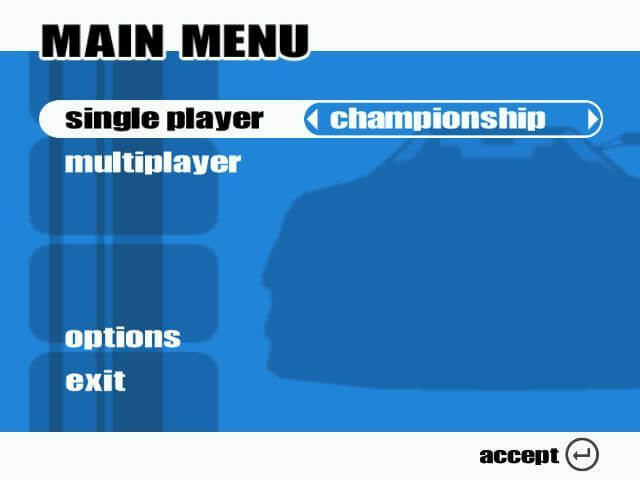 MAIN MENU

single player

championship

multiplayer

options

exit

accept